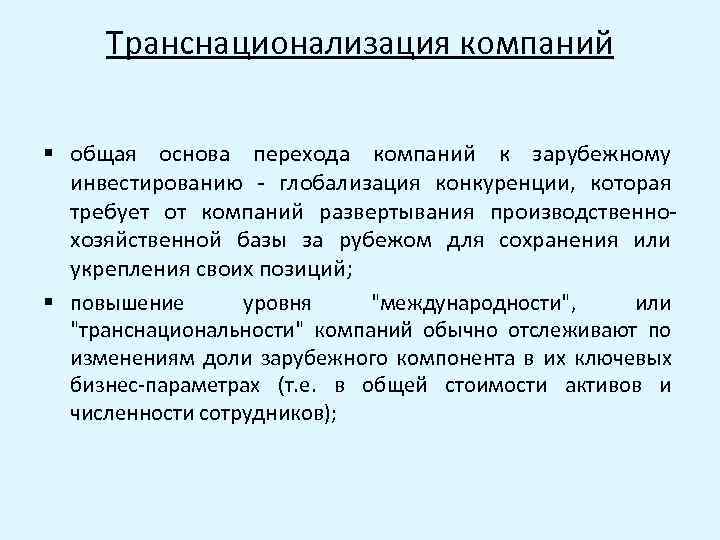 Транснационализация компаний

▪ общая основа перехода компаний к зарубежному инвестированию - глобализация конкуренции, которая требует от компаний развертывания производственно-хозяйственной базы за рубежом для сохранения или укрепления своих позиций;

▪ повышение уровня "международности", или "транснациональности" компаний обычно отслеживают по изменениям доли зарубежного компонента в их ключевых бизнес-параметрах (т.е. в общей стоимости активов и численности сотрудников);